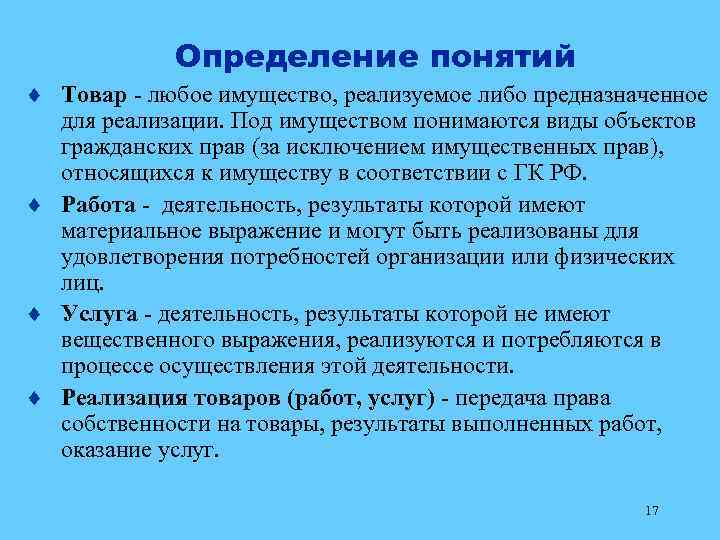 Определение понятий

♦ Товар - любое имущество, реализуемое либо предназначенное для реализации. Под имуществом понимаются виды объектов гражданских прав (за исключением имущественных прав), относящихся к имуществу в соответствии с ГК РФ.

♦ Работа - деятельность, результаты которой имеют материальное выражение и могут быть реализованы для удовлетворения потребностей организации или физических лиц.

♦ Услуга - деятельность, результаты которой не имеют вещественного выражения, реализуются и потребляются в процессе осуществления этой деятельности.

♦ Реализация товаров (работ, услуг) - передача права собственности на товары, результаты выполненных работ, оказание услуг.

17